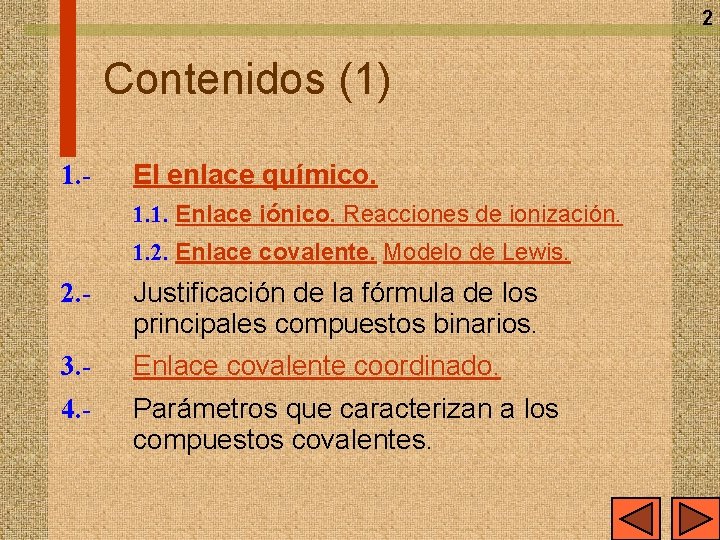 2

Contenidos (1)

1.- El enlace químico.

1.1. Enlace iónico. Reacciones de ionización.

1.2. Enlace covalente. Modelo de Lewis.

2.- Justificación de la fórmula de los principales compuestos binarios.

3.- Enlace covalente coordinado.

4.- Parámetros que caracterizan a los compuestos covalentes.